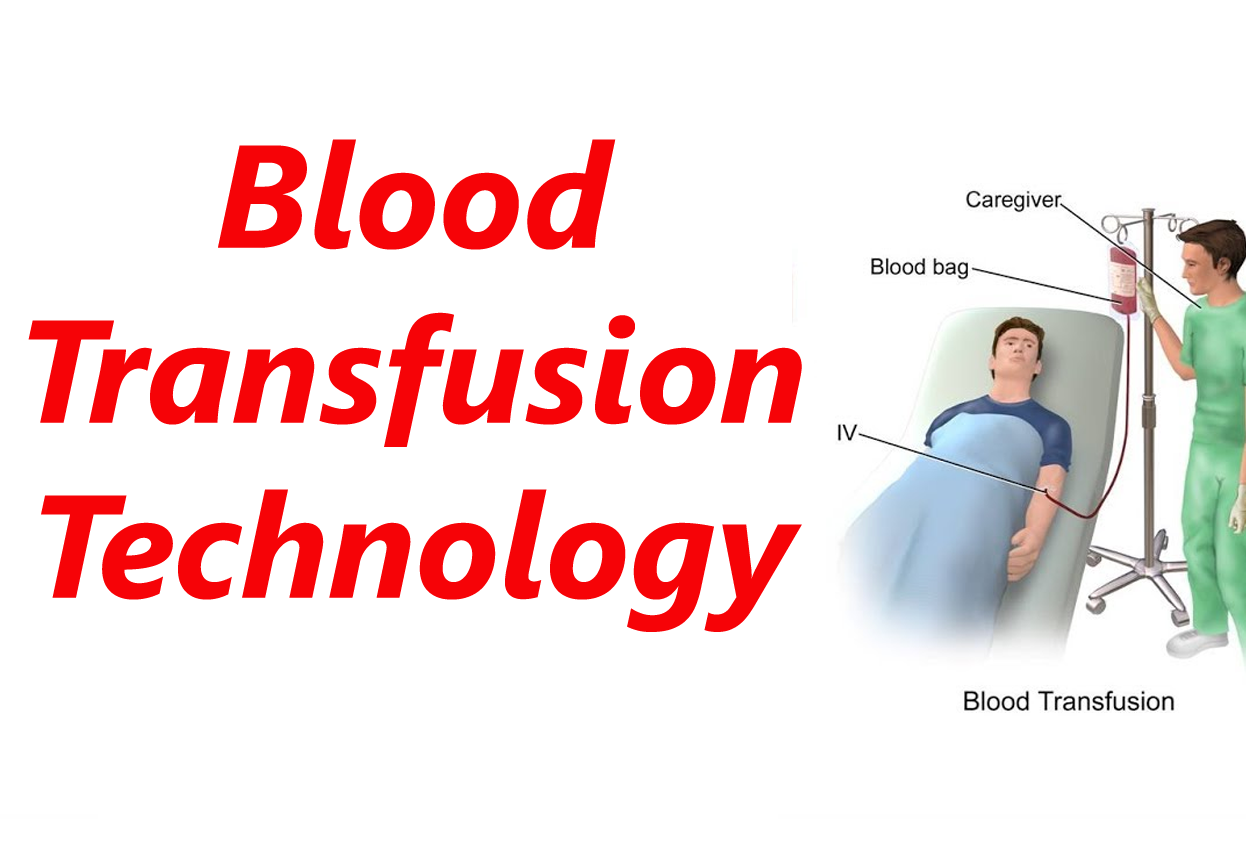 Blood Transfusion Technology

Caregiver

Blood bag

IV

Blood Transfusion